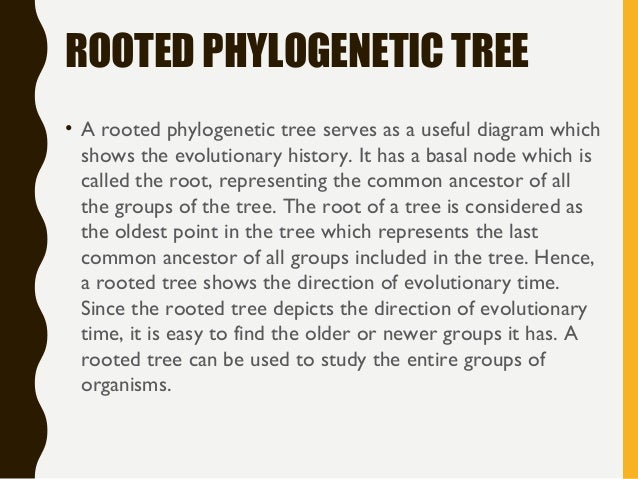 ROOTED PHYLOGENETIC TREE

• A rooted phylogenetic tree serves as a useful diagram which shows the evolutionary history. It has a basal node which is called the root, representing the common ancestor of all the groups of the tree. The root of a tree is considered as the oldest point in the tree which represents the last common ancestor of all groups included in the tree. Hence, a rooted tree shows the direction of evolutionary time. Since the rooted tree depicts the direction of evolutionary time, it is easy to find the older or newer groups it has. A rooted tree can be used to study the entire groups of organisms.